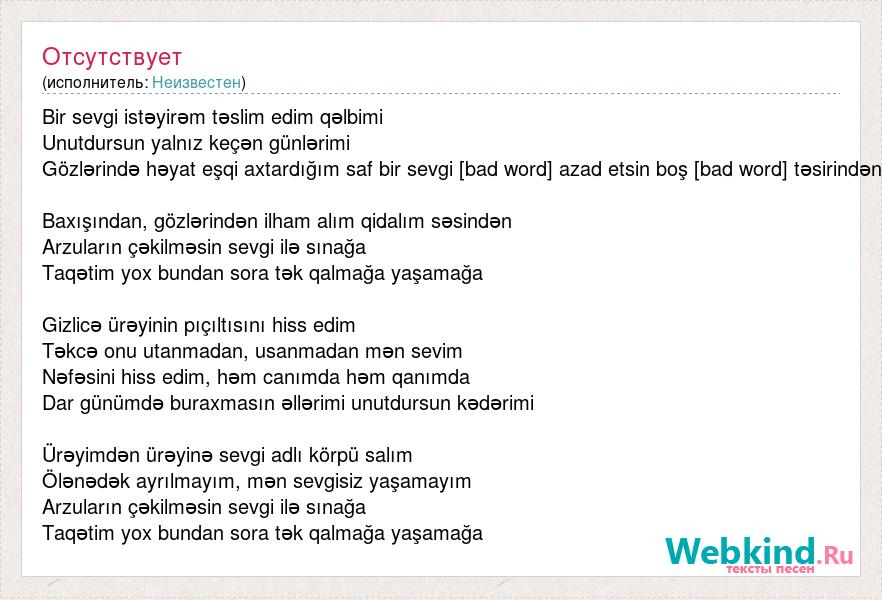 Отсутствует
(исполнитель: Неизвестен)

Bir sevgi istəyirəm təslim edim qəlbimi
Unutdursun yalnız keçən günlərimi
Gözlərində həyat eşqi axtardığım saf bir sevgi [bad word] azad etsin boş [bad word] təsirindən

Baxışından, gözlərindən ilham alım qidalım səsindən
Arzuların çəkilməsin sevgi ilə sınağa
Taqətim yox bundan sora tək qalmağa yaşamağa

Gizlicə ürəyinin pıçıltısını hiss edim
Təkcə onu utanmadan, usanmadan mən sevim
Nəfəsini hiss edim, həm canımda həm qanımda
Dar günümdə buraxmasın əllərimi unutdursun kədərimi

Ürəyimdən ürəyinə sevgi adlı körpü salım
Ölənədək ayrılmayım, mən sevgisiz yaşamayım
Arzuların çəkilməsin sevgi ilə sınağa
Taqətim yox bundan sora tək qalmağa yaşamağa

Webkind.Ru
тексты песен